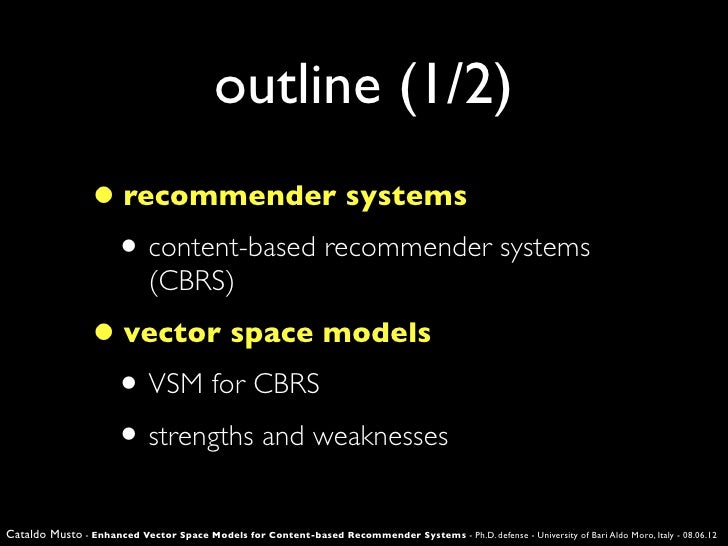 outline (1/2)

• recommender systems

• content-based recommender systems (CBRS)

• vector space models

• VSM for CBRS

• strengths and weaknesses

Cataldo Musto - Enhanced Vector Space Models for Content-based Recommender Systems - Ph.D. defense - University of Bari Aldo Moro, Italy - 08.06.12